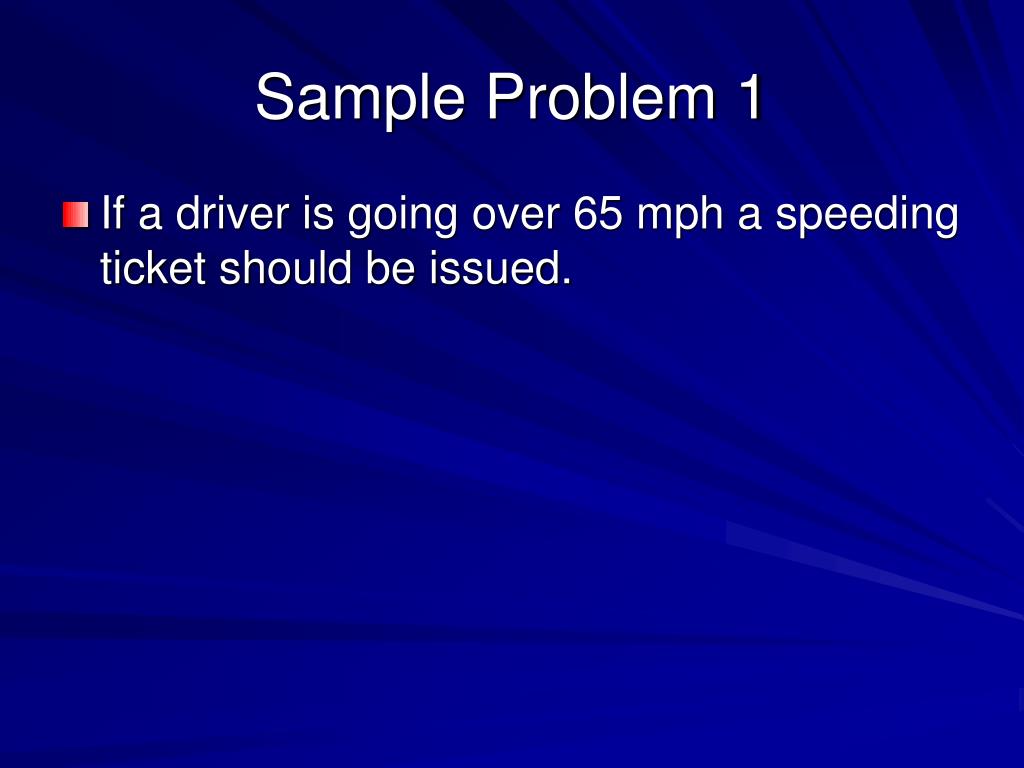 Sample Problem 1

If a driver is going over 65 mph a speeding ticket should be issued.